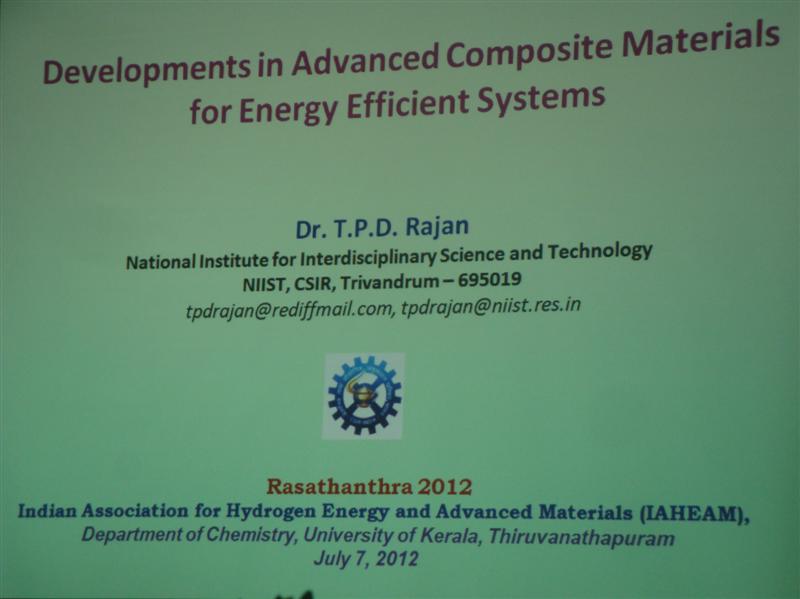 Developments in Advanced Composite Materials for Energy Efficient Systems

Dr. T.P.D. Rajan
National Institute for Interdisciplinary Science and Technology
NIIST, CSIR, Trivandrum – 695019
tpdrajan@rediffmail.com, tpdrajan@niist.res.in

Rasathanthra 2012
Indian Association for Hydrogen Energy and Advanced Materials (IAHEAM),
Department of Chemistry, University of Kerala, Thiruvanathapuram
July 7, 2012